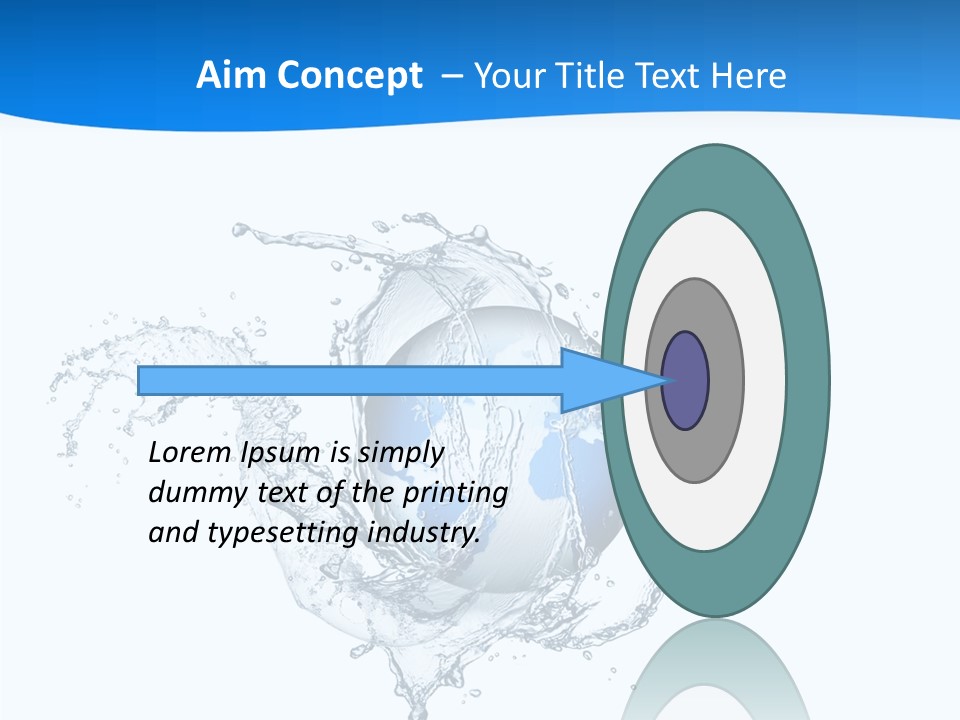 Aim Concept – Your Title Text Here

Lorem Ipsum is simply dummy text of the printing and typesetting industry.